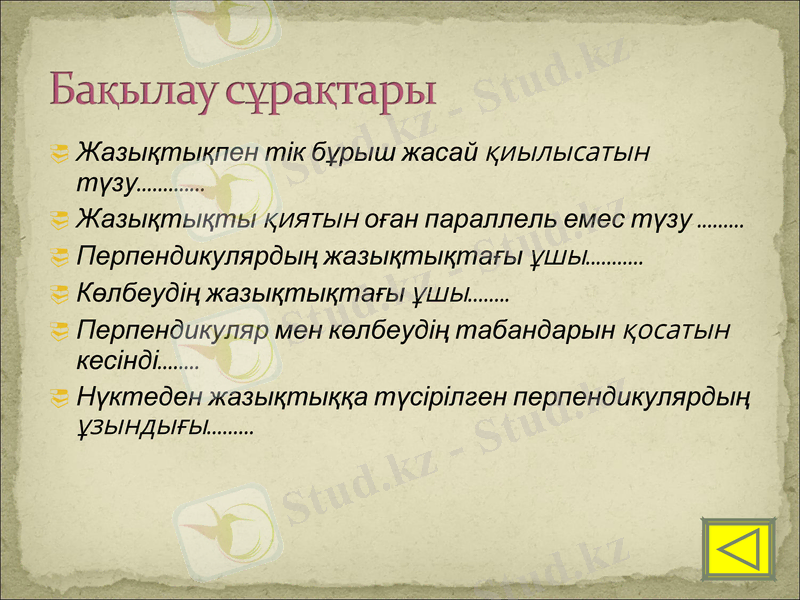 Бақылау сұрақтары

Жазықтықпен тік бұрыш жасай қиылысатын түзу.............

Жазықтықты қиятын оған параллель емес түзу .........

Перпендикулярдың жазықтықтағы ұшы...........

Көлбеудің жазықтықтағы ұшы........

Перпендикуляр мен көлбеудің табандарын қосатын кесінді........

Нүктеден жазықтыққа түсірілген перпендикулярдың ұзындығы.........

Stud.kz - Stud.kz